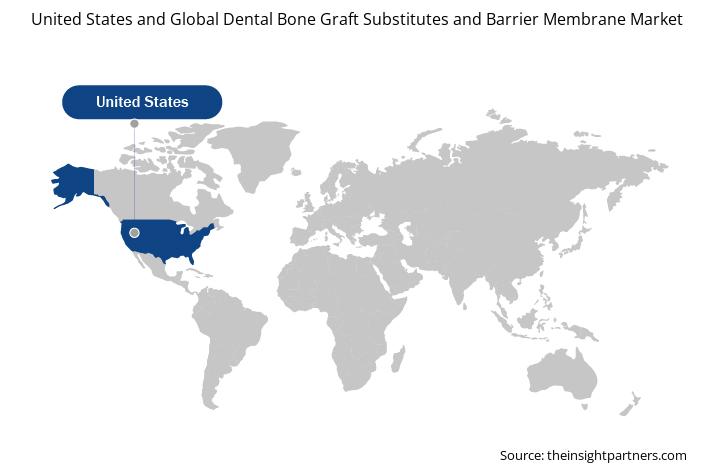 United States and Global Dental Bone Graft Substitutes and Barrier Membrane Market

United States

Source: theinsightpartners.com